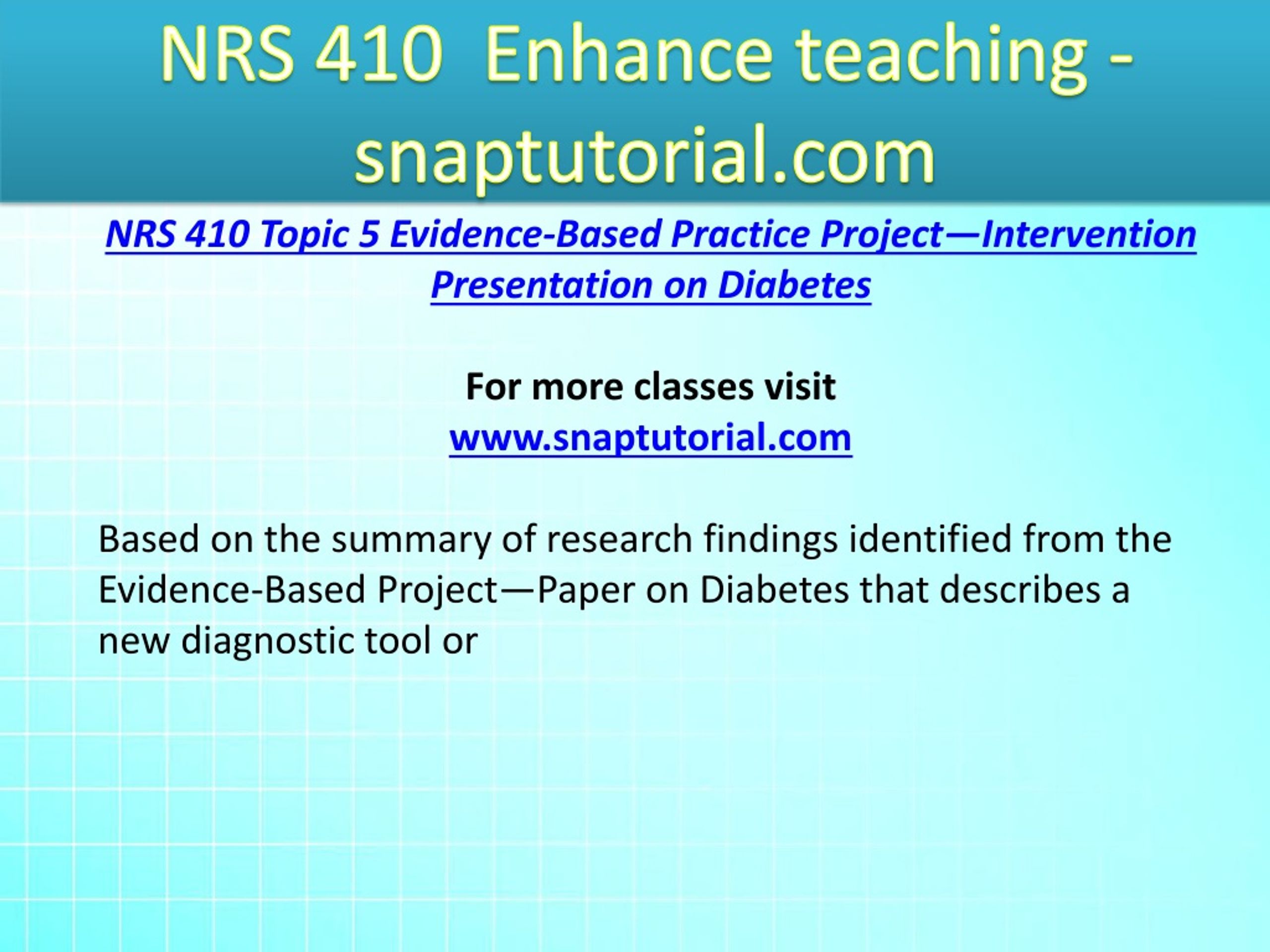 NRS 410 Enhance teaching - snaptutorial.com

NRS 410 Topic 5 Evidence-Based Practice Project—Intervention Presentation on Diabetes

For more classes visit
www.snaptutorial.com

Based on the summary of research findings identified from the Evidence-Based Project—Paper on Diabetes that describes a new diagnostic tool or